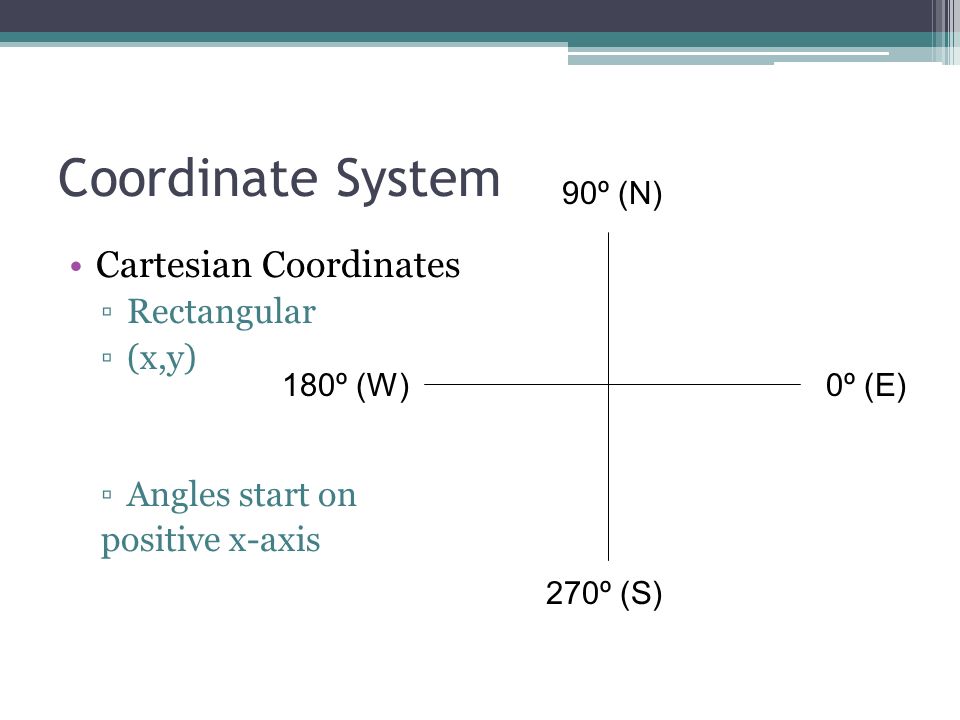 Coordinate System

• Cartesian Coordinates
▫ Rectangular
▫ (x,y)

▫ Angles start on positive x-axis

90º (N)

180º (W)

0º (E)

270º (S)